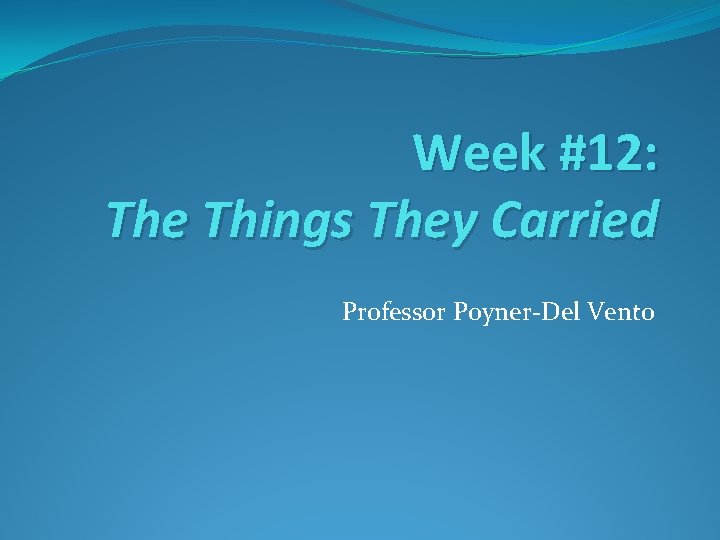 Week #12:
The Things They Carried

Professor Poyner-Del Vento